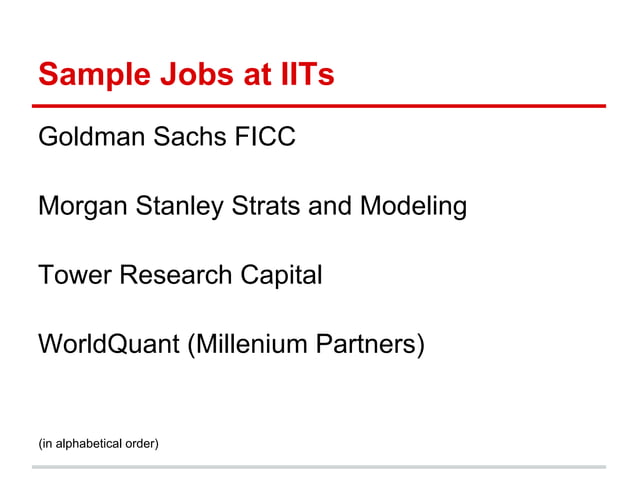 Sample Jobs at IITs

Goldman Sachs FICC

Morgan Stanley Strats and Modeling

Tower Research Capital

WorldQuant (Millenium Partners)

(in alphabetical order)